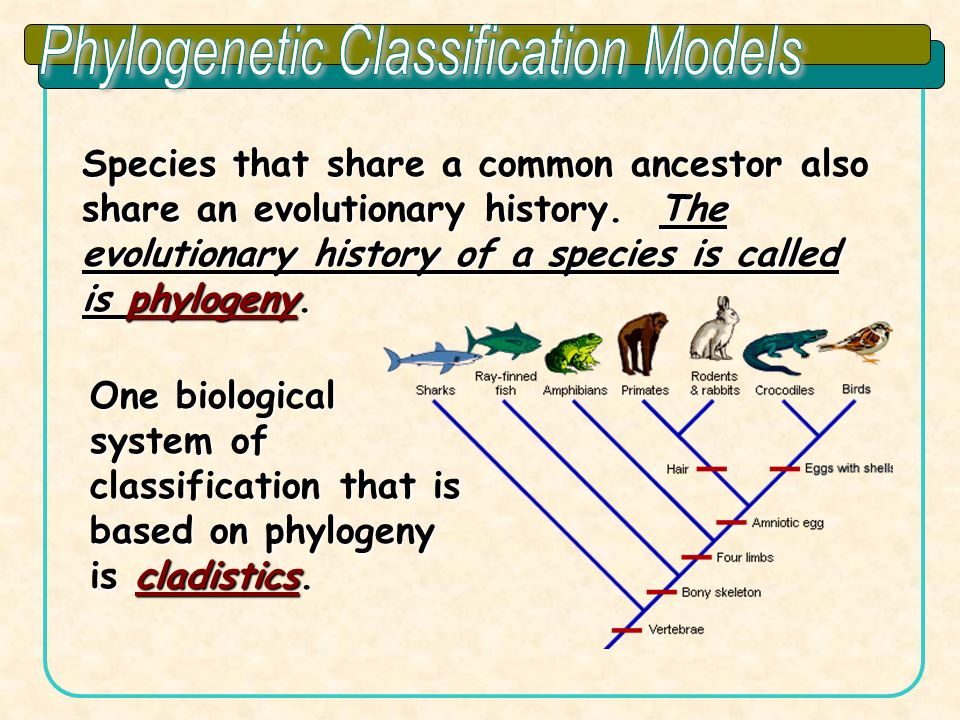 Phylogenetic Classification Models

Species that share a common ancestor also share an evolutionary history. The evolutionary history of a species is called is phylogeny.

One biological system of classification that is based on phylogeny is cladistics.

Sharks
Ray-finned fish
Amphibians
Primates
Rodents & rabbits
Crocodiles
Birds
Hair
Eggs with shells
Amniotic egg
Four limbs
Bony skeleton
Vertebrae